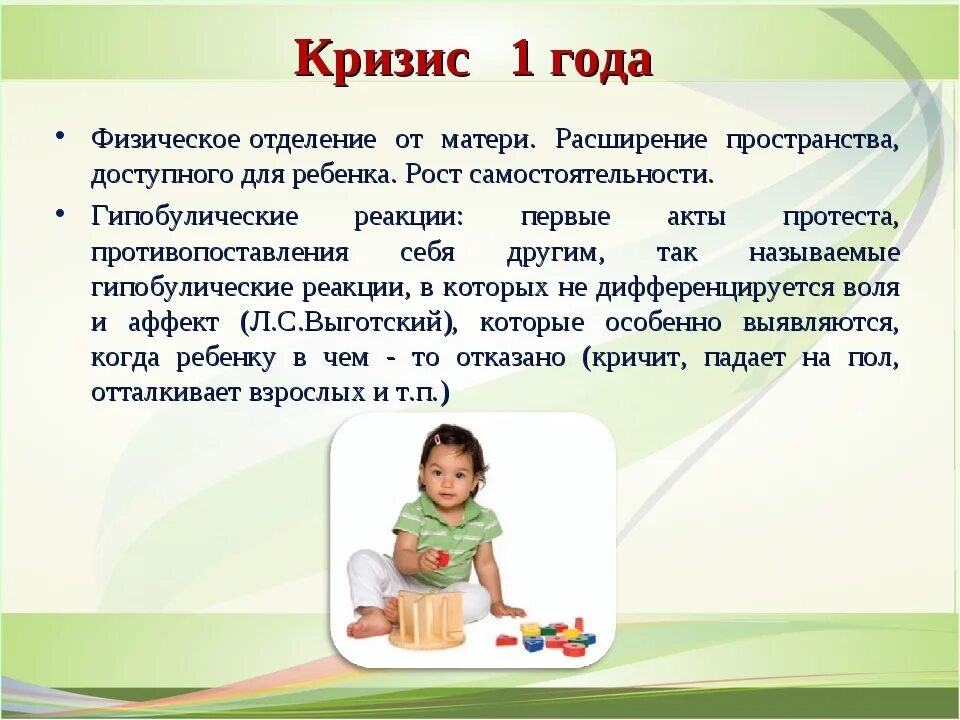 Кризис 1 года

• Физическое отделение от матери. Расширение пространства, доступного для ребенка. Рост самостоятельности.

• Гипобулические реакции: первые акты протеста, противопоставления себя другим, так называемые гипобулические реакции, в которых не дифференцируется воля и аффект (Л.С.Выготский), которые особенно выявляются, когда ребенку в чем - то отказано (кричит, падает на пол, отталкивает взрослых и т.п.)